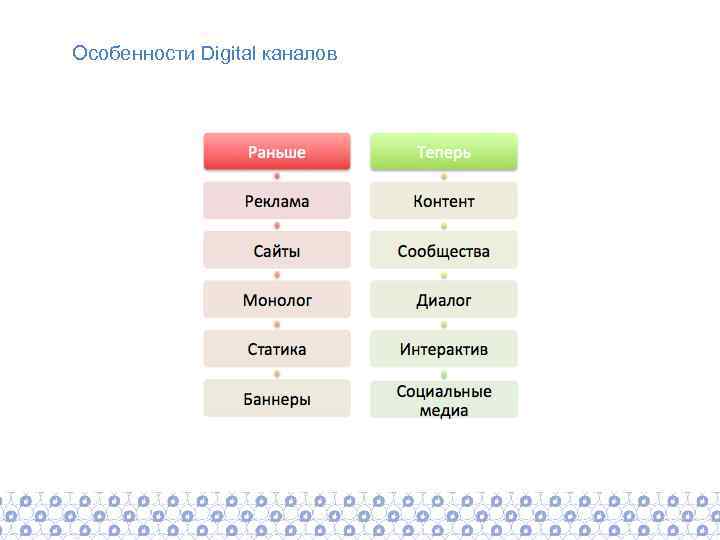 Особенности Digital каналов

Раньше

Реклама

Сайты

Монолог

Статика

Баннеры

Теперь

Контент

Сообщества

Диалог

Интерактив

Социальные медиа